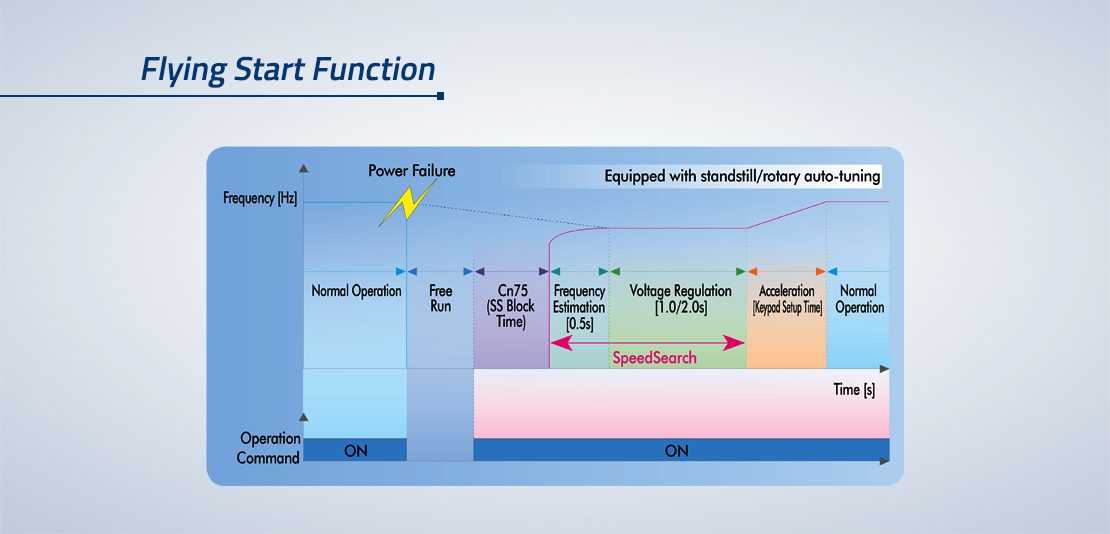 Flying Start Function

Power Failure

Equipped with standstill/rotary auto-tuning

Frequency [Hz]

Normal Operation

Free Run

Cn75 (SS Block Time)

Frequency Estimation [0.5s]

Voltage Regulation [1.0/2.0s]

Acceleration [Keypad Setup Time]

Normal Operation

SpeedSearch

Time [s]

Operation Command

ON

ON